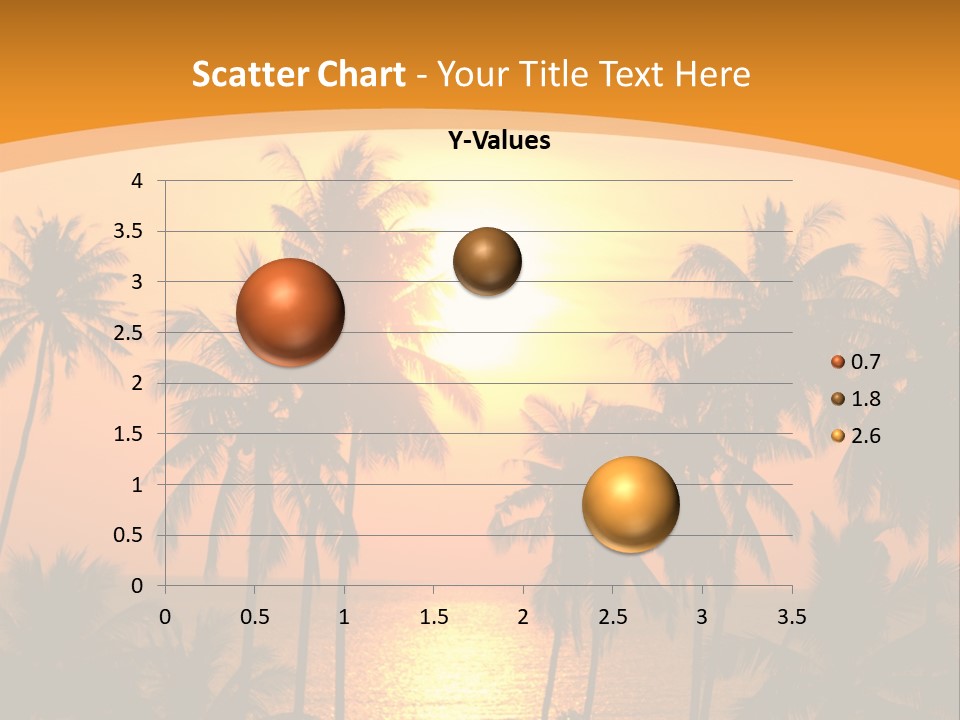 Scatter Chart - Your Title Text Here

Y-Values

4
3.5
3
2.5
2
1.5
1
0.5
0

0 0.5 1 1.5 2 2.5 3 3.5

0.7
1.8
2.6